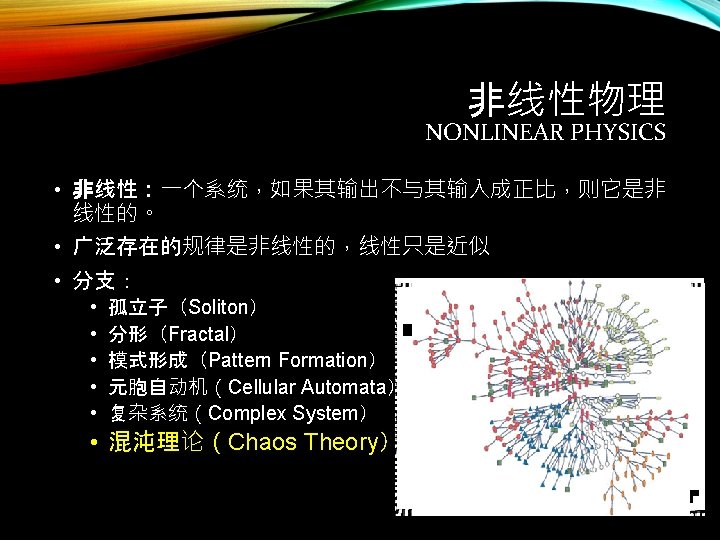 非线性物理
NONLINEAR PHYSICS

• 非线性：一个系统，如果其输出不与其输入成正比，则它是非线性的。
• 广泛存在的规律是非线性的，线性只是近似
• 分支：
  • 孤立子（Soliton）
  • 分形（Fractal）
  • 模式形成（Pattern Formation）
  • 元胞自动机（Cellular Automata）
  • 复杂系统（Complex System）
  • 混沌理论（Chaos Theory）